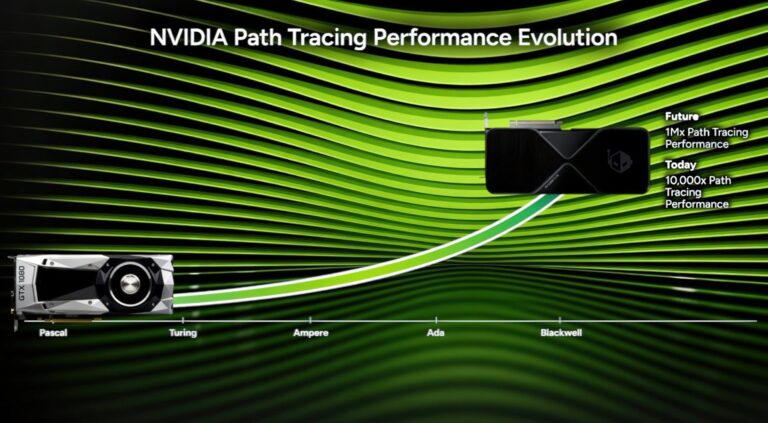 NVIDIA Path Tracing Performance Evolution

Future
1Mx Path Tracing Performance

Today
10,000x Path Tracing Performance

GTX 1080

Pascal
Turing
Ampere
Ada
Blackwell